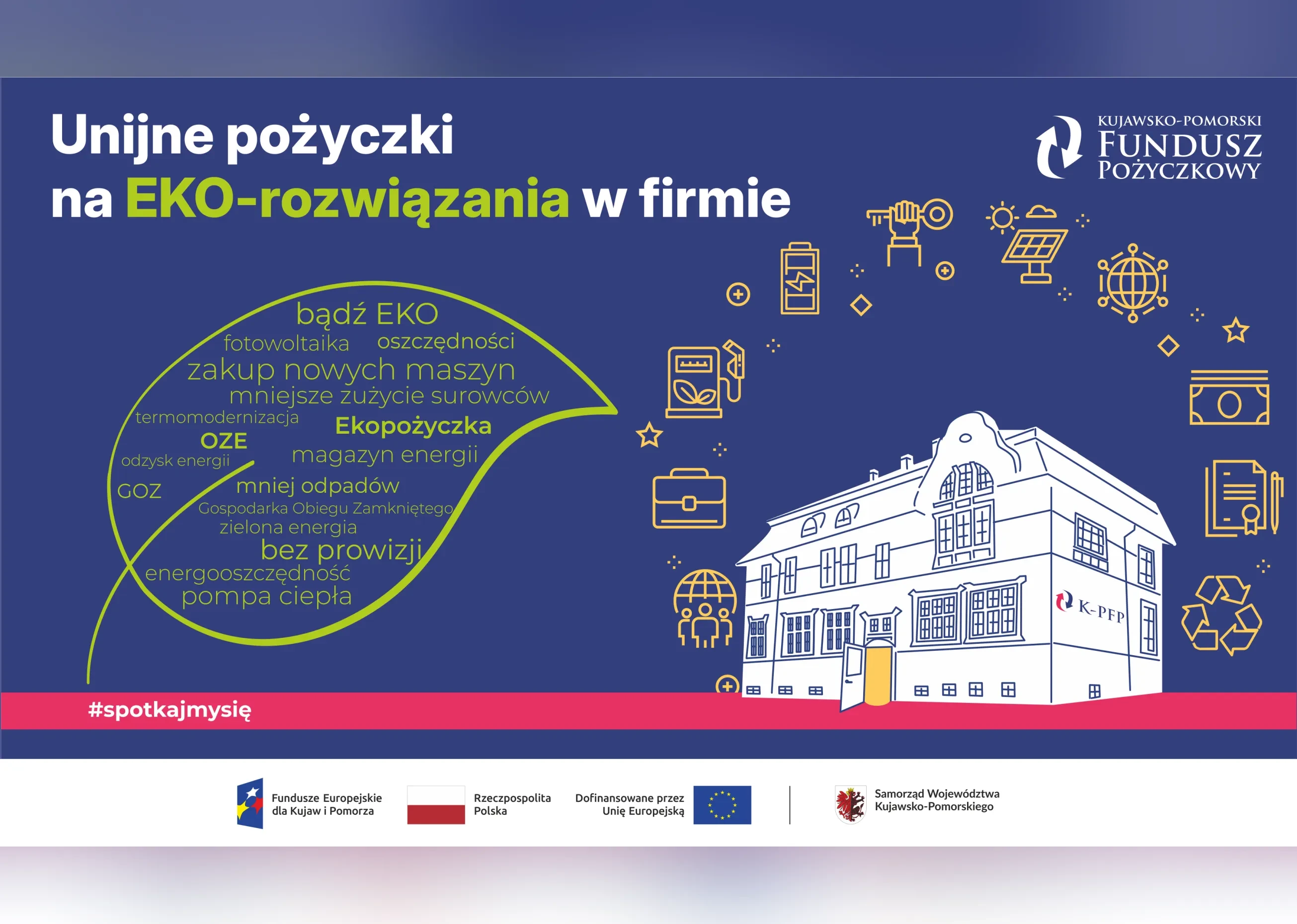 Unijne pożyczki
na EKO-rozwiązania w firmie

KUJAWSKO-POMORSKI
FUNDUSZ
POŻYCZKOWY

bądź EKO
fotowoltaika oszczędności
zakup nowych maszyn
mniejsze zużycie surowców
termomodernizacja
Ekopożyczka
OZE
odzysk energii
magazyn energii
GOZ
mniej odpadów
Gospodarka Obiegu Zamkniętego
zielona energia
bez prowizji
energooszczędność
pompa ciepła

K-PFP

#spotkajmysię

Fundusze Europejskie dla Kujaw i Pomorza
Rzeczpospolita Polska
Dofinansowane przez Unię Europejską
Samorząd Województwa Kujawsko-Pomorskiego